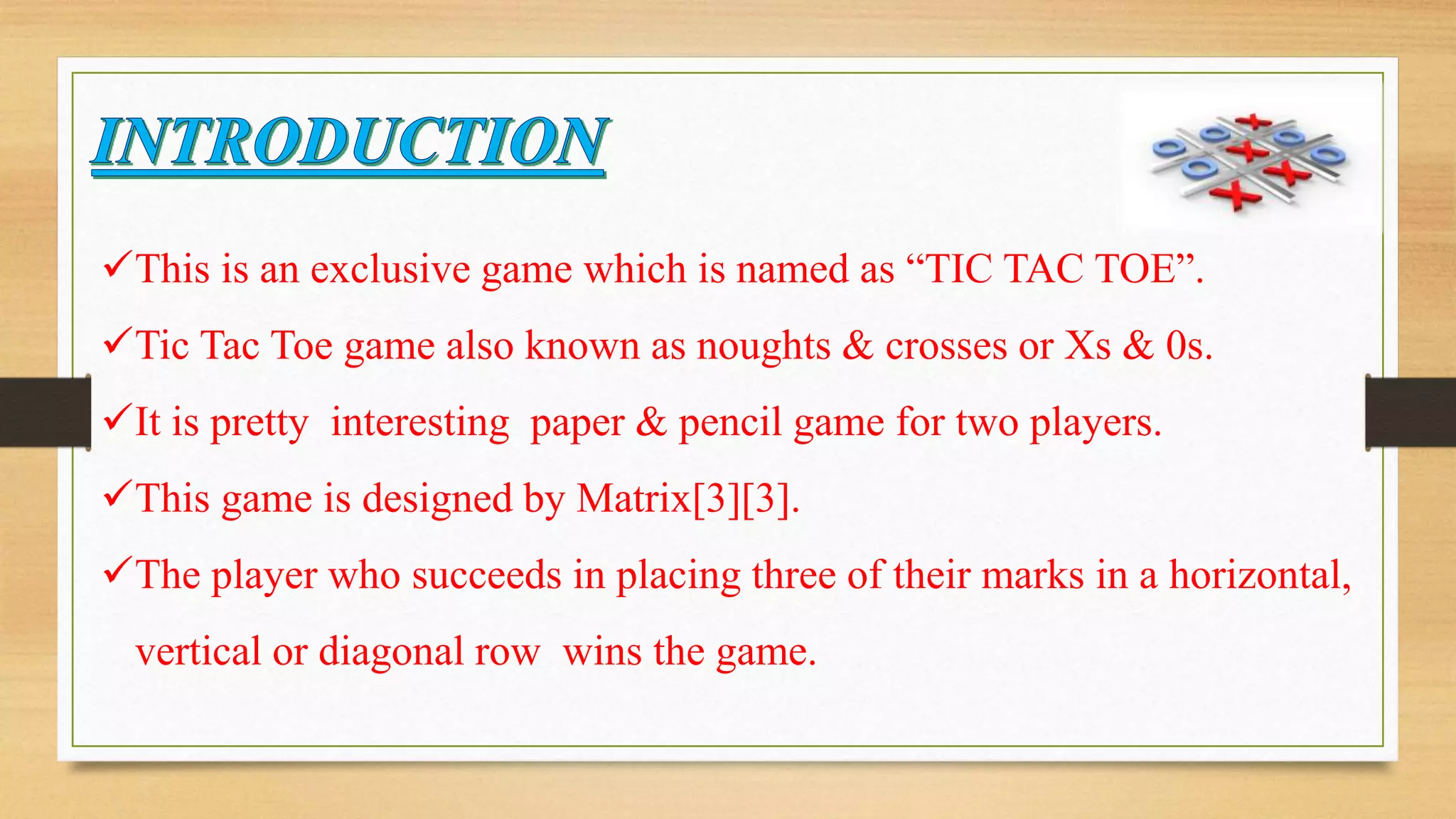 INTRODUCTION

✓This is an exclusive game which is named as “TIC TAC TOE”.

✓Tic Tac Toe game also known as noughts & crosses or Xs & 0s.

✓It is pretty interesting paper & pencil game for two players.

✓This game is designed by Matrix[3][3].

✓The player who succeeds in placing three of their marks in a horizontal, vertical or diagonal row wins the game.